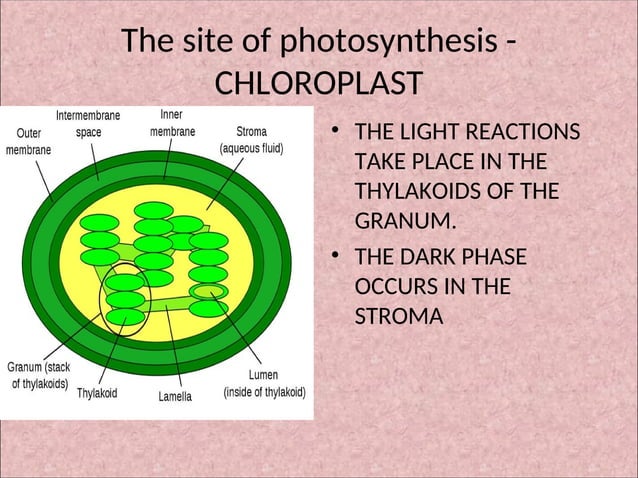 The site of photosynthesis - CHLOROPLAST

Outer membrane

Intermembrane space

Inner membrane

Stroma (aqueous fluid)

Granum (stack of thylakoids)

Thylakoid

Lamella

Lumen (inside of thylakoid)

• THE LIGHT REACTIONS TAKE PLACE IN THE THYLAKOIDS OF THE GRANUM.

• THE DARK PHASE OCCURS IN THE STROMA